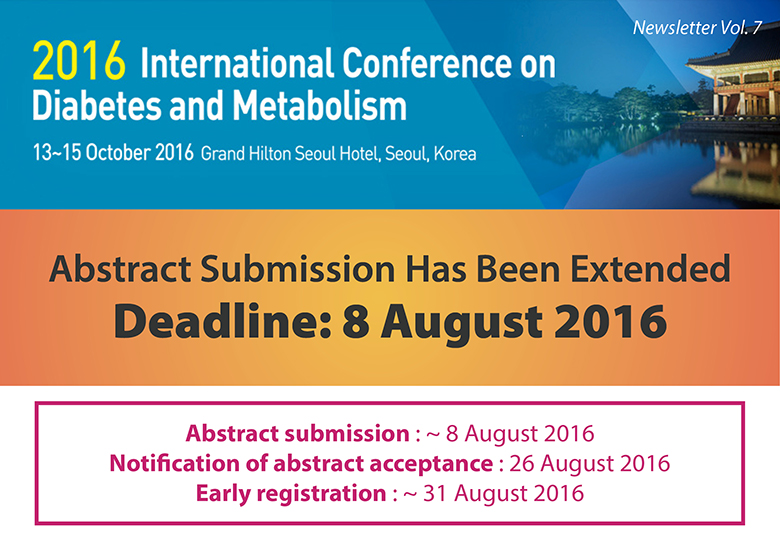 Newsletter Vol. 7

2016 International Conference on Diabetes and Metabolism

13~15 October 2016 Grand Hilton Seoul Hotel, Seoul, Korea

Abstract Submission Has Been Extended

Deadline: 8 August 2016

Abstract submission : ~ 8 August 2016
Notification of abstract acceptance : 26 August 2016
Early registration : ~ 31 August 2016